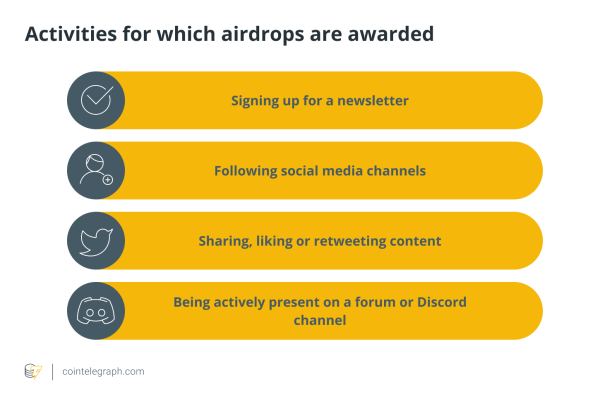 Activities for which airdrops are awarded

Signing up for a newsletter

Following social media channels

Sharing, liking or retweeting content

Being actively present on a forum or Discord channel

cointelegraph.com